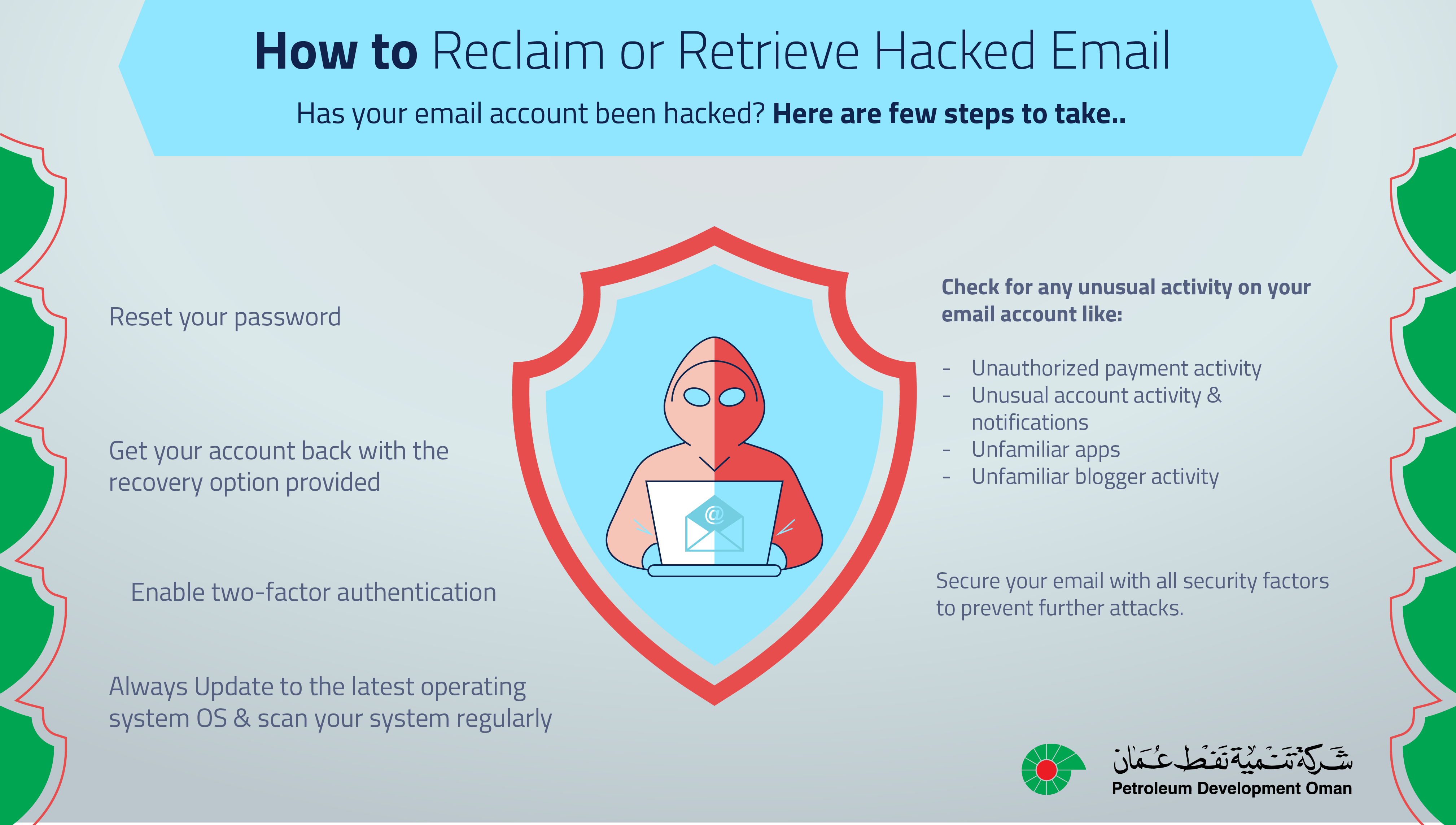 How to Reclaim or Retrieve Hacked Email

Has your email account been hacked? Here are few steps to take..

Reset your password

Get your account back with the recovery option provided

Enable two-factor authentication

Always Update to the latest operating system OS & scan your system regularly

@

Check for any unusual activity on your email account like:

- Unauthorized payment activity
- Unusual account activity & notifications
- Unfamiliar apps
- Unfamiliar blogger activity

Secure your email with all security factors to prevent further attacks.

شركة تنمية نفط عمان
Petroleum Development Oman